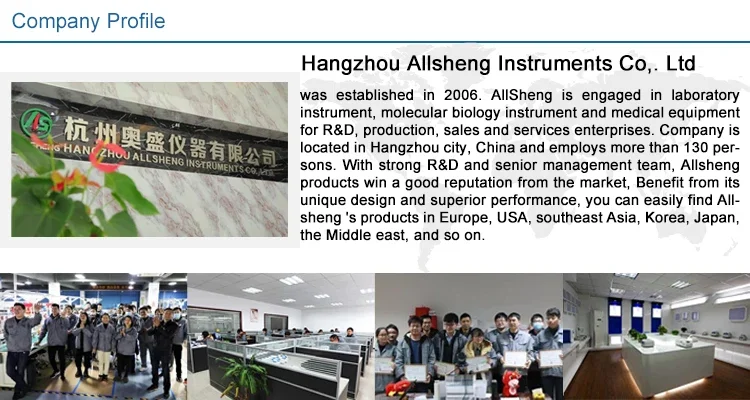 Company Profile

杭州奥盛仪器有限公司
HANGZHOU ALLSHENG INSTRUMENTS CO.,LTD

Hangzhou Allsheng Instruments Co,. Ltd

was established in 2006. AllSheng is engaged in laboratory instrument, molecular biology instrument and medical equipment for R&D, production, sales and services enterprises. Company is located in Hangzhou city, China and employs more than 130 persons. With strong R&D and senior management team, Allsheng products win a good reputation from the market, Benefit from its unique design and superior performance, you can easily find Allsheng 's products in Europe, USA, southeast Asia, Korea, Japan, the Middle east, and so on.